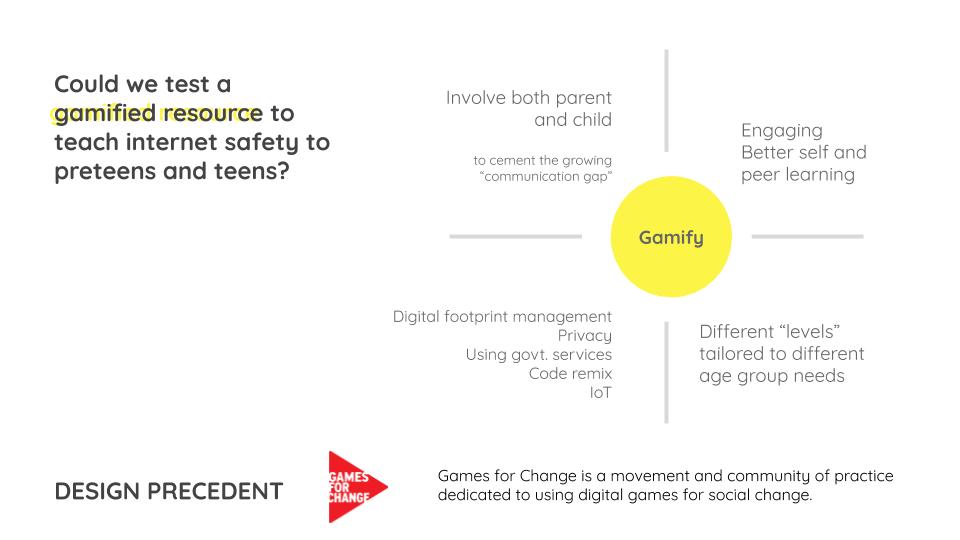 Could we test a gamified resource to teach internet safety to preteens and teens?

Involve both parent and child

to cement the growing "communication gap"

Engaging
Better self and peer learning

Gamify

Digital footprint management
Privacy
Using govt. services
Code remix
IoT

Different "levels" tailored to different age group needs

DESIGN PRECEDENT

GAMES FOR CHANGE

Games for Change is a movement and community of practice dedicated to using digital games for social change.